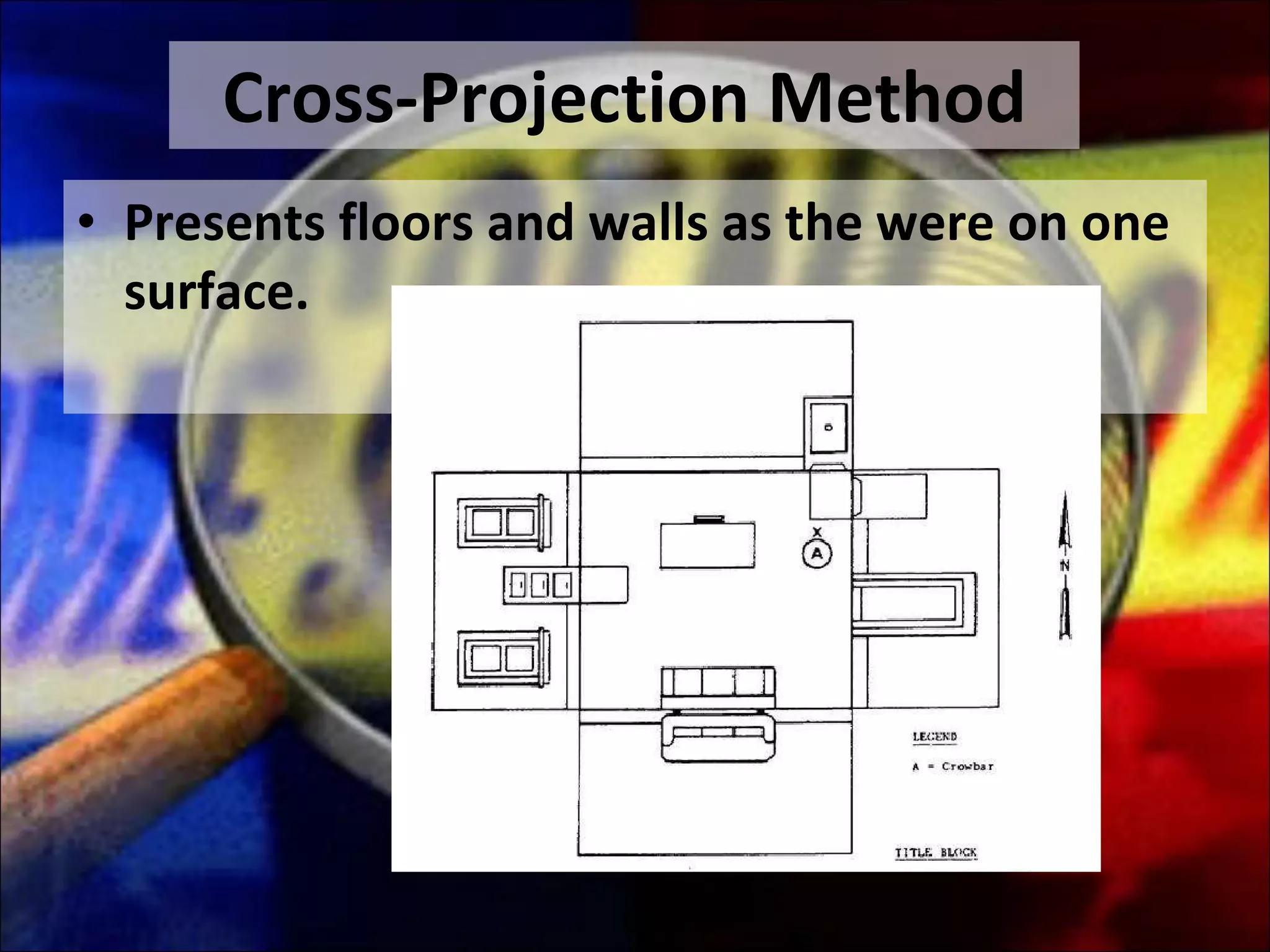 Cross-Projection Method

• Presents floors and walls as the were on one surface.

X
A

N

LEGEND

A = Crowbar

TITLE BLOCK